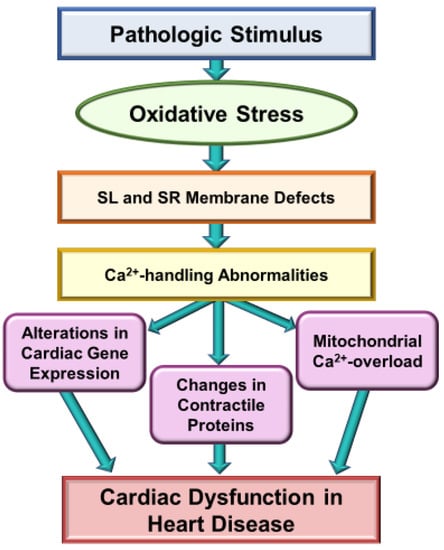 Pathologic Stimulus

Oxidative Stress

SL and SR Membrane Defects

$Ca^{2+}$-handling Abnormalities

Alterations in Cardiac Gene Expression

Changes in Contractile Proteins

Mitochondrial $Ca^{2+}$-overload

Cardiac Dysfunction in Heart Disease